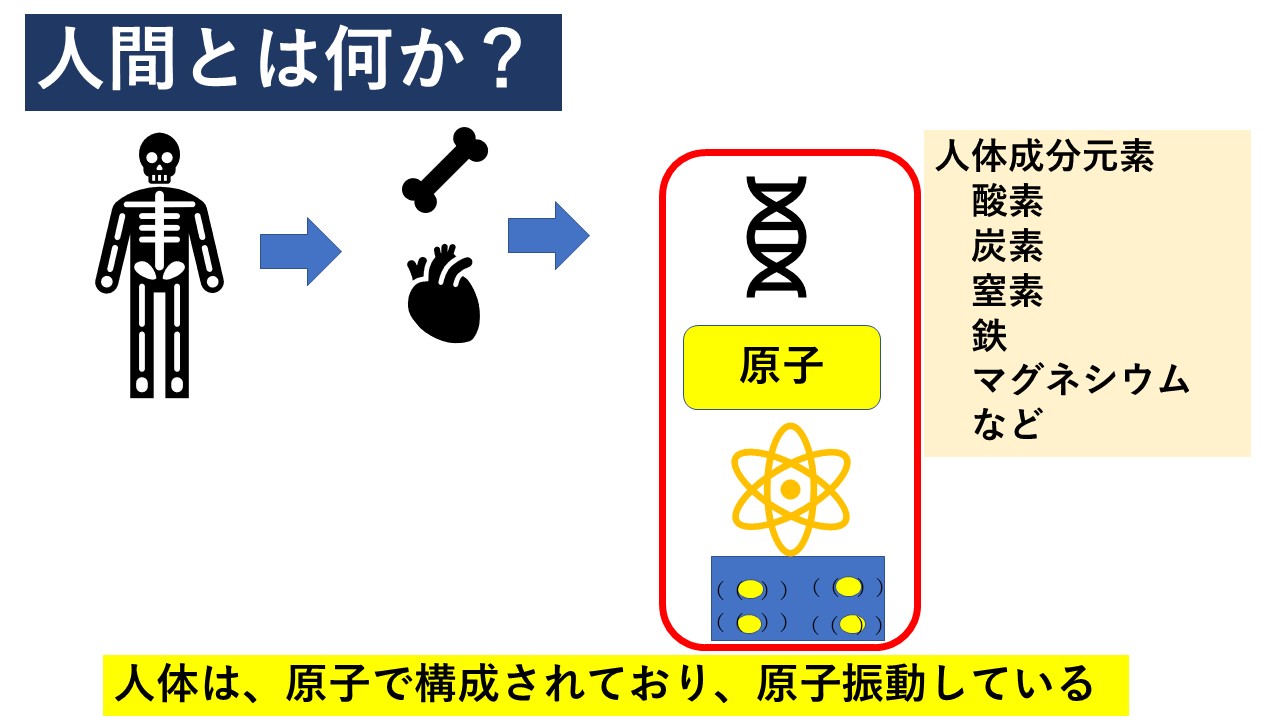 人間とは何か？

原子

人体成分元素
酸素
炭素
窒素
鉄
マグネシウム
など

人体は、原子で構成されており、原子振動している